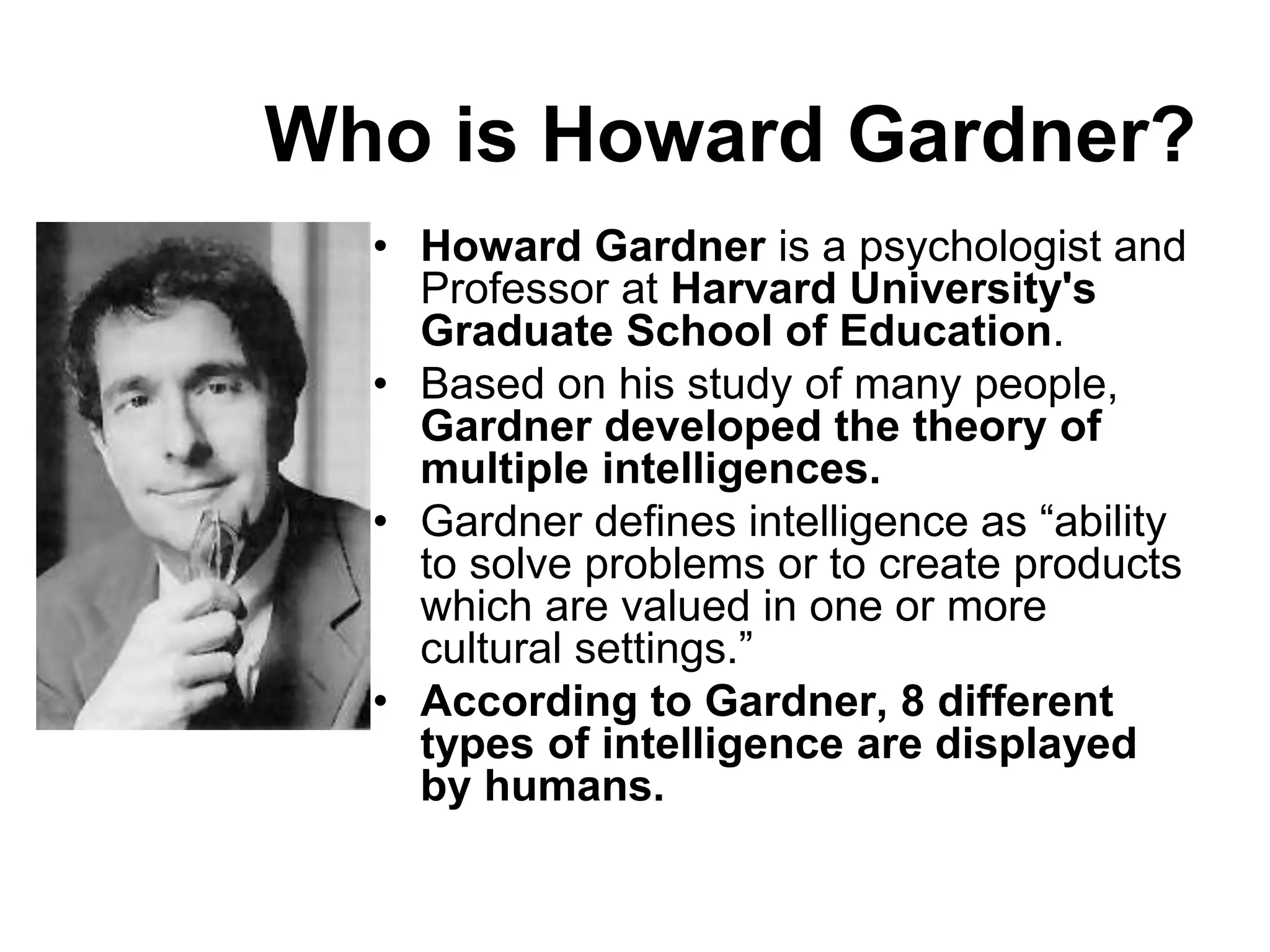 Who is Howard Gardner?

• Howard Gardner is a psychologist and Professor at Harvard University's Graduate School of Education.
• Based on his study of many people, Gardner developed the theory of multiple intelligences.
• Gardner defines intelligence as “ability to solve problems or to create products which are valued in one or more cultural settings.”
• According to Gardner, 8 different types of intelligence are displayed by humans.